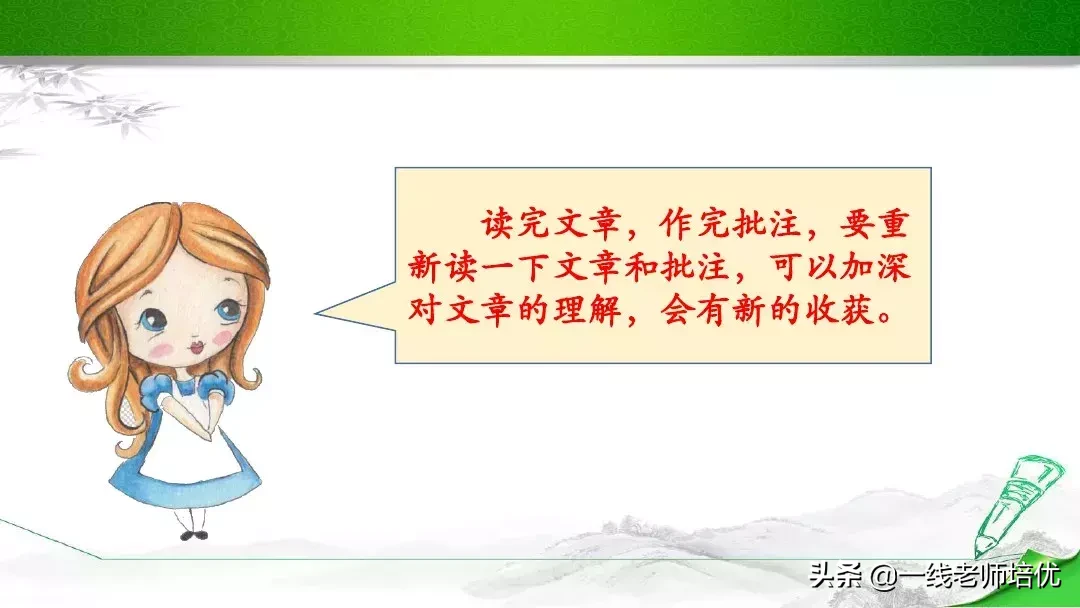 读完文章，作完批注，要重新读一下文章和批注，可以加深对文章的理解，会有新的收获。

头条 @一线老师培优